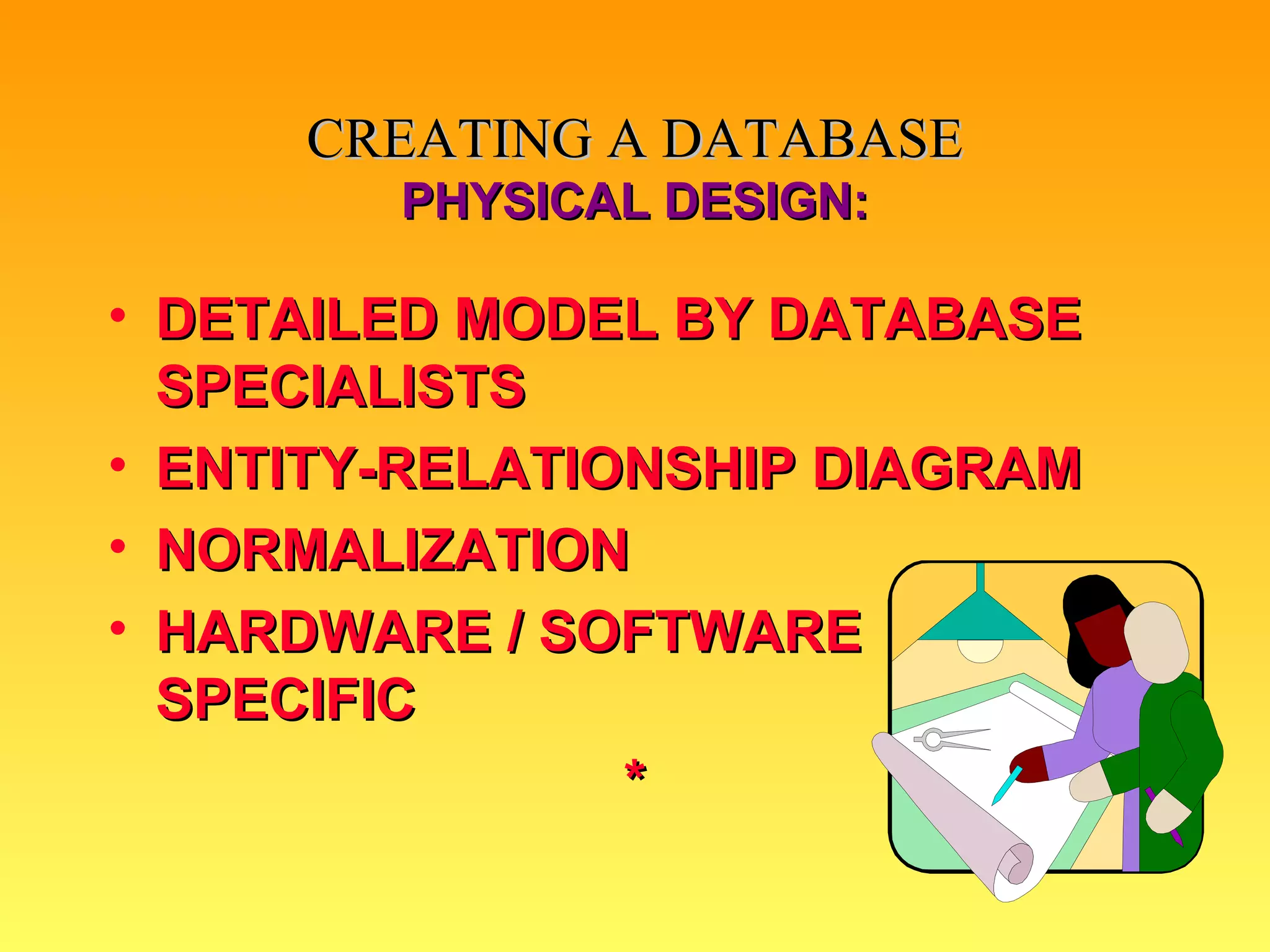 CREATING A DATABASE
PHYSICAL DESIGN:

• DETAILED MODEL BY DATABASE SPECIALISTS
• ENTITY-RELATIONSHIP DIAGRAM
• NORMALIZATION
• HARDWARE / SOFTWARE SPECIFIC

*